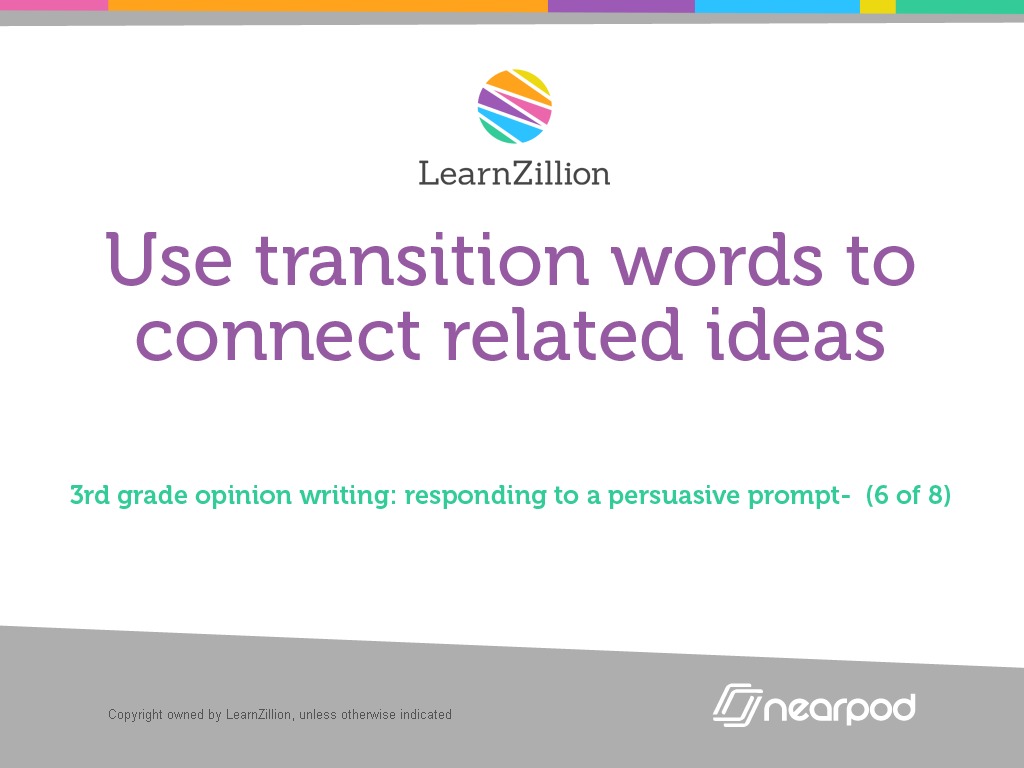 LearnZillion

Use transition words to connect related ideas

3rd grade opinion writing: responding to a persuasive prompt- (6 of 8)

Copyright owned by LearnZillion, unless otherwise indicated

nearpod